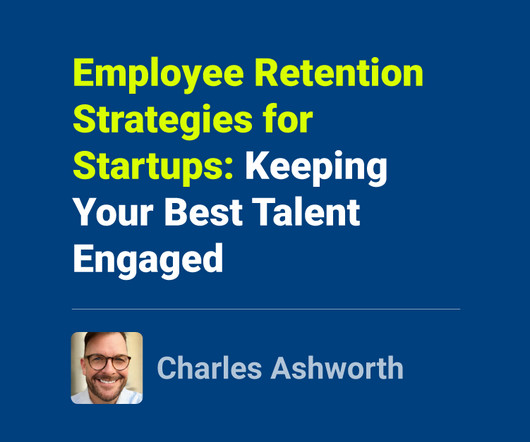 Employee Retention Strategies for Startups: Keeping Your Best Talent Engaged

Charles Ashworth